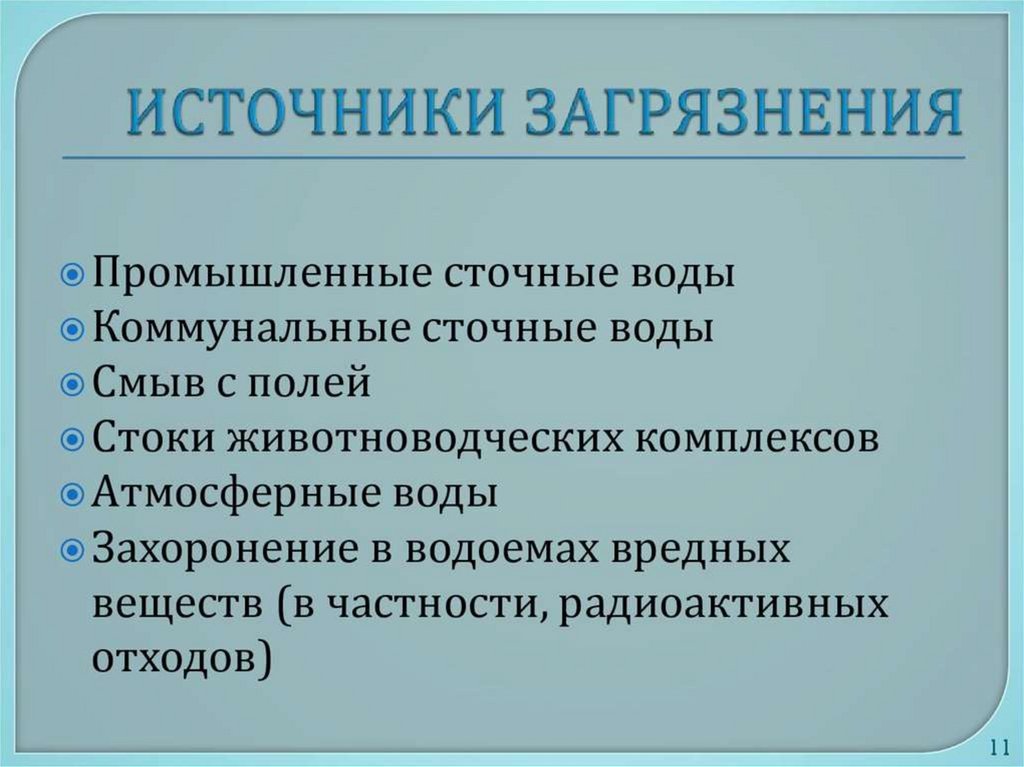 ИСТОЧНИКИ ЗАГРЯЗНЕНИЯ

Промышленные сточные воды
Коммунальные сточные воды
Смыв с полей
Стоки животноводческих комплексов
Атмосферные воды
Захоронение в водоемах вредных веществ (в частности, радиоактивных отходов)

11